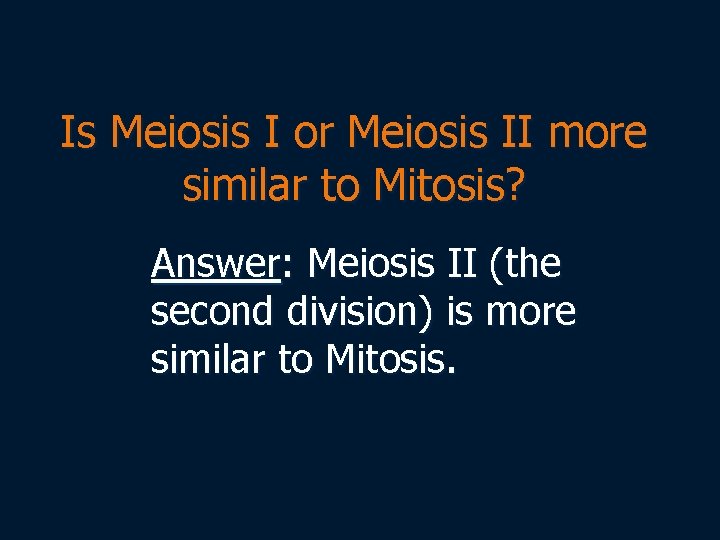 Is Meiosis I or Meiosis II more similar to Mitosis?

Answer: Meiosis II (the second division) is more similar to Mitosis.